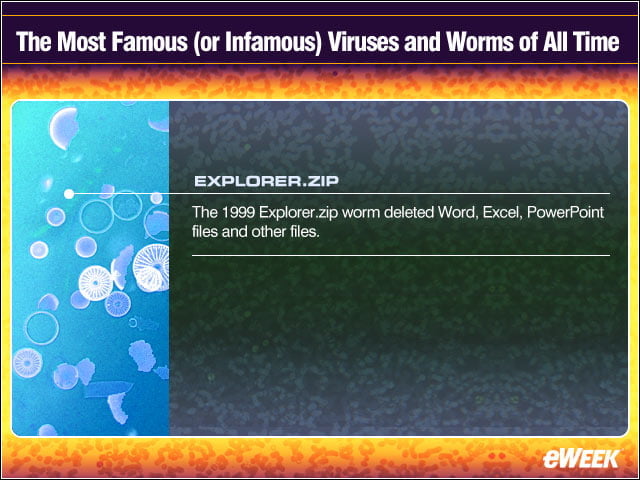 The Most Famous (or Infamous) Viruses and Worms of All Time

EXPLORER.ZIP

The 1999 Explorer.zip worm deleted Word, Excel, PowerPoint files and other files.

eWEEK